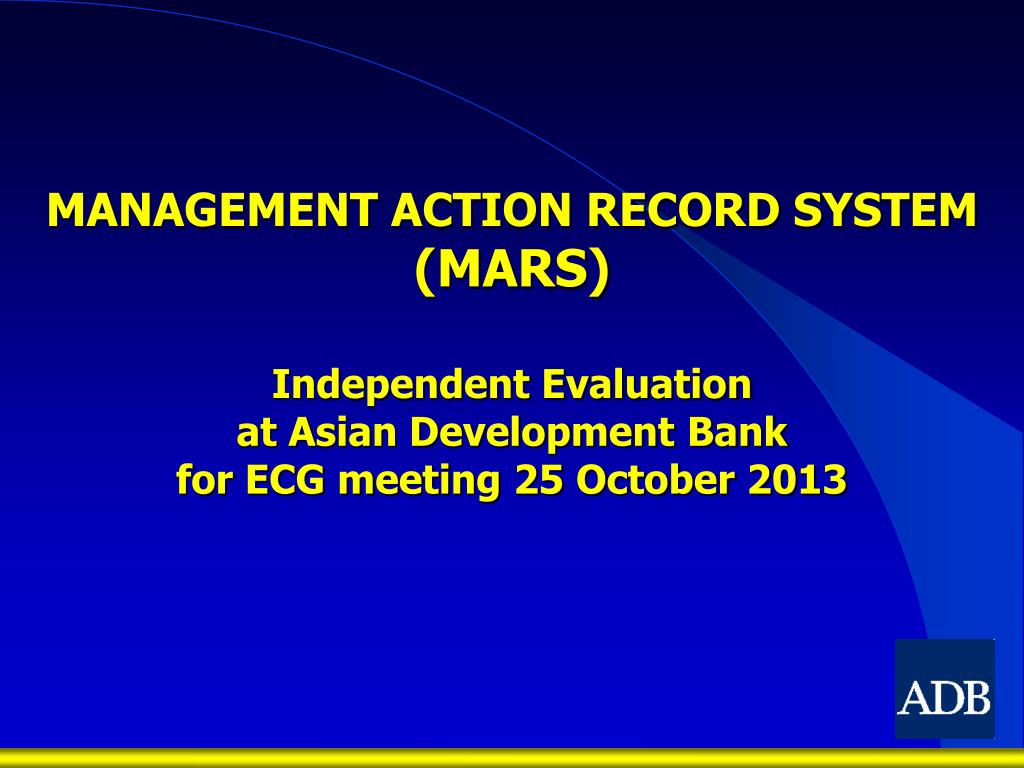 MANAGEMENT ACTION RECORD SYSTEM (MARS)

Independent Evaluation at Asian Development Bank for ECG meeting 25 October 2013

ADB